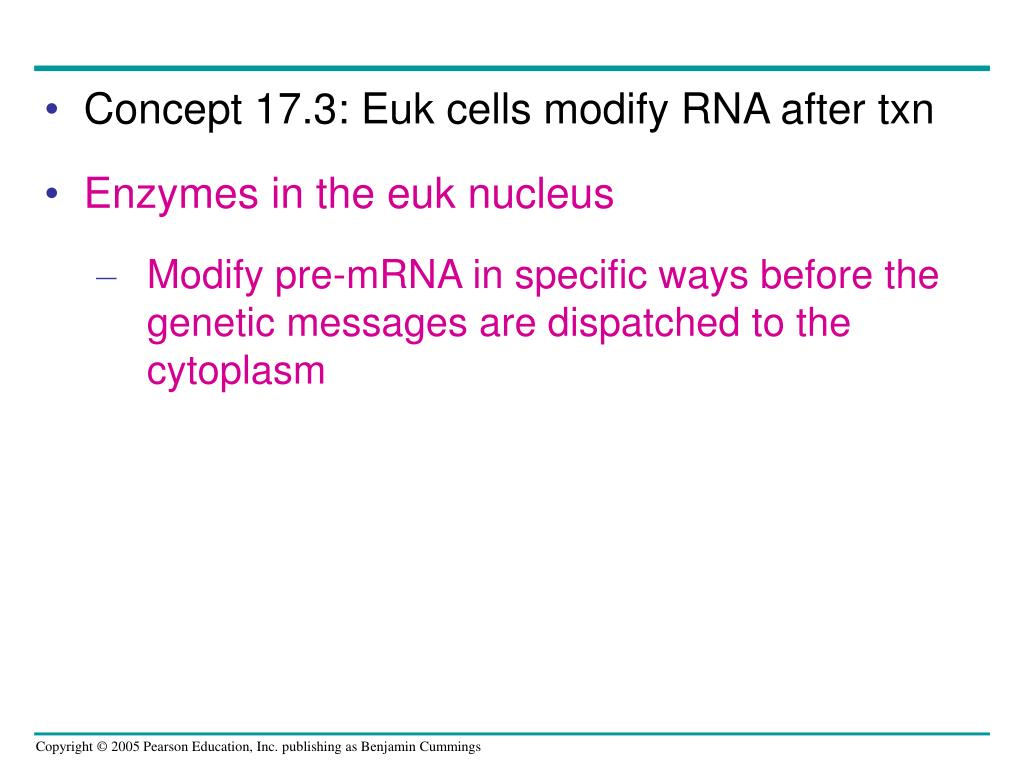 • Concept 17.3: Euk cells modify RNA after txn

• Enzymes in the euk nucleus

– Modify pre-mRNA in specific ways before the genetic messages are dispatched to the cytoplasm

Copyright © 2005 Pearson Education, Inc. publishing as Benjamin Cummings